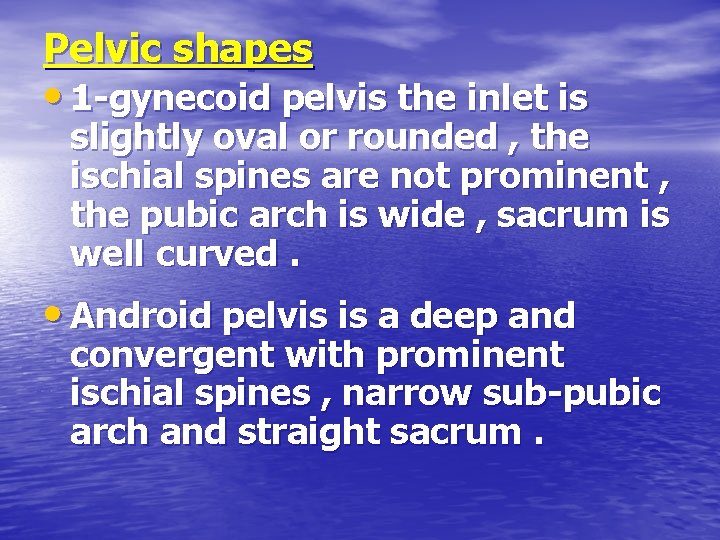 Pelvic shapes

• 1-gynecoid pelvis the inlet is slightly oval or rounded , the ischial spines are not prominent , the pubic arch is wide , sacrum is well curved .

• Android pelvis is a deep and convergent with prominent ischial spines , narrow sub-pubic arch and straight sacrum .